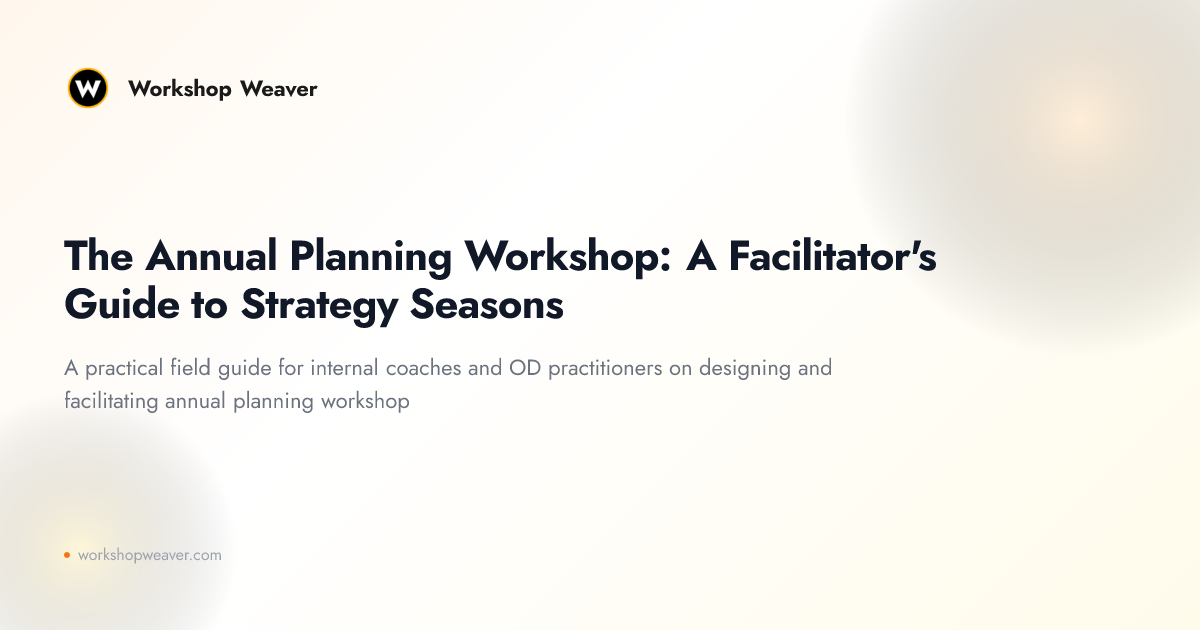 W

Workshop Weaver

The Annual Planning Workshop: A Facilitator's Guide to Strategy Seasons

A practical field guide for internal coaches and OD practitioners on designing and facilitating annual planning workshop

workshopweaver.com